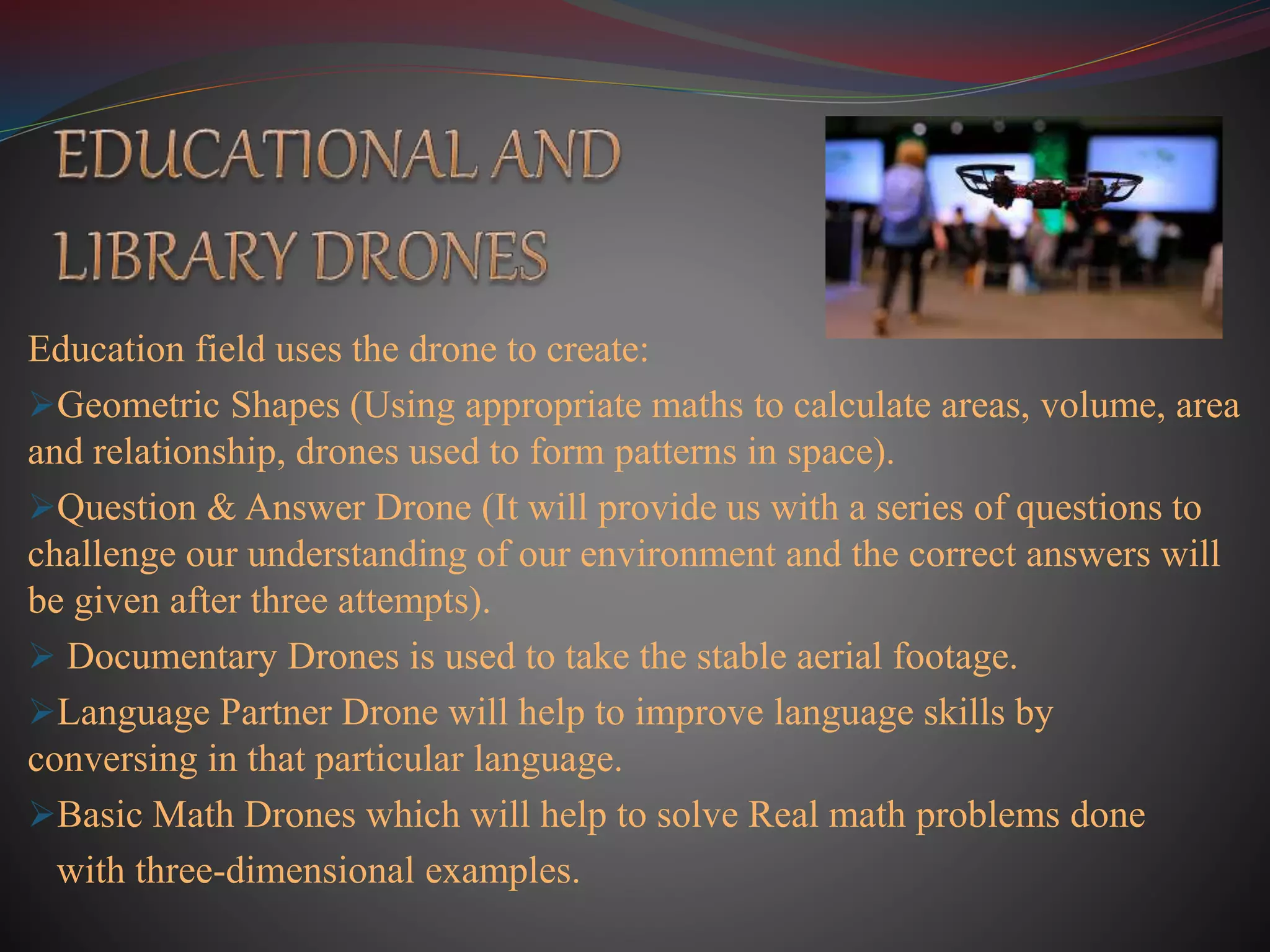 EDUCATIONAL AND LIBRARY DRONES

Education field uses the drone to create:

➢Geometric Shapes (Using appropriate maths to calculate areas, volume, area and relationship, drones used to form patterns in space).

➢Question & Answer Drone (It will provide us with a series of questions to challenge our understanding of our environment and the correct answers will be given after three attempts).

➢ Documentary Drones is used to take the stable aerial footage.

➢Language Partner Drone will help to improve language skills by conversing in that particular language.

➢Basic Math Drones which will help to solve Real math problems done with three-dimensional examples.